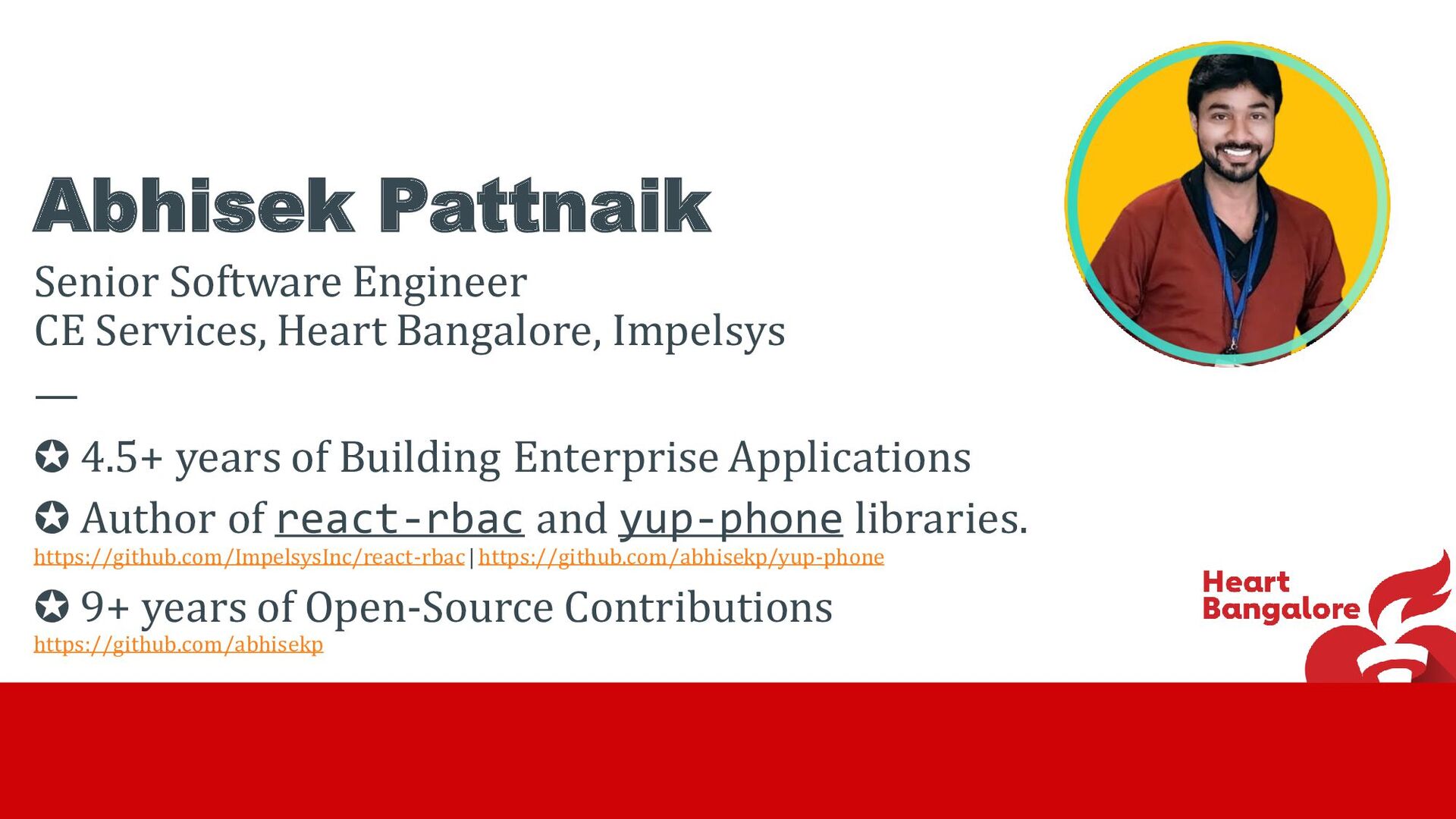 Abhisek Pattnaik

Senior Software Engineer
CE Services, Heart Bangalore, Impelsys

—

✪ 4.5+ years of Building Enterprise Applications

✪ Author of react-rbac and yup-phone libraries.
https://github.com/ImpelsysInc/react-rbac | https://github.com/abhisekp/yup-phone

✪ 9+ years of Open-Source Contributions
https://github.com/abhisekp

Heart Bangalore